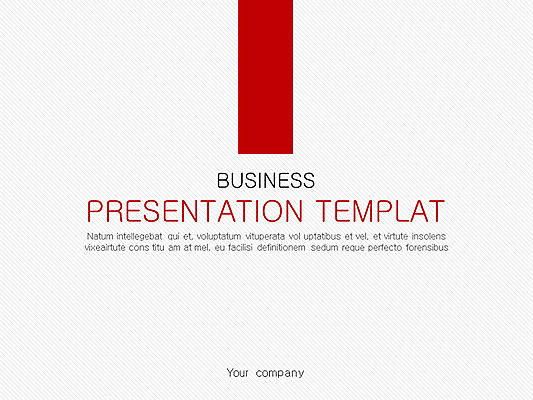 BUSINESS

PRESENTATION TEMPLAT

Natum intellegebat qui et, voluptatum vituperata vol uptatibus et vel, et virtute insolens vixeairtute cons titu am at mel, eu facilisi definitionem sedum reque perfecto forensibus

Your company